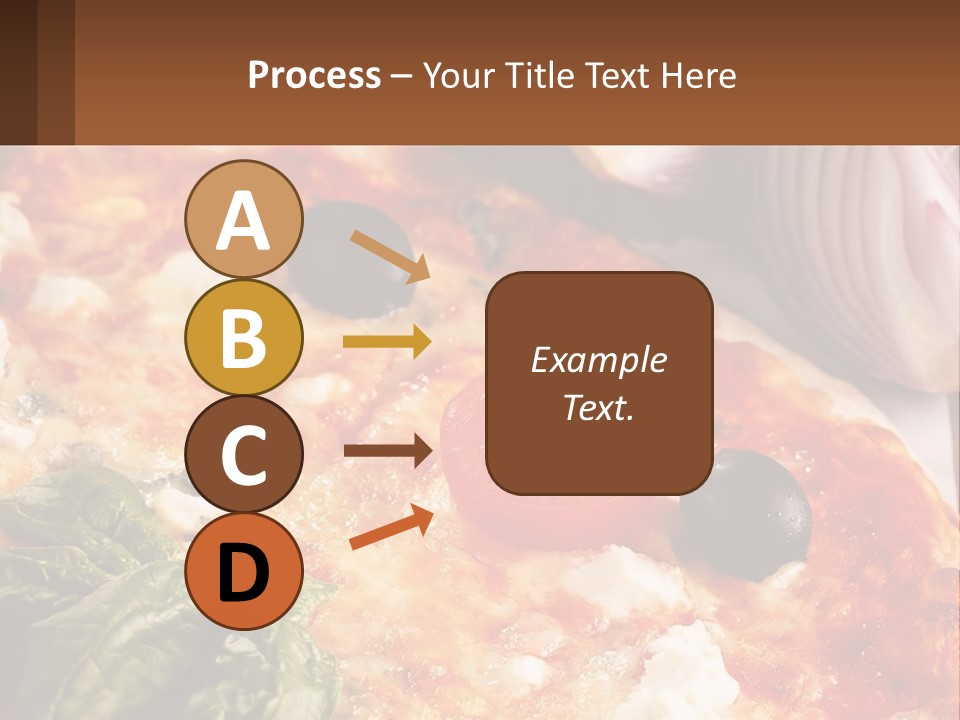 Process – Your Title Text Here

A

B

C

D

Example Text.